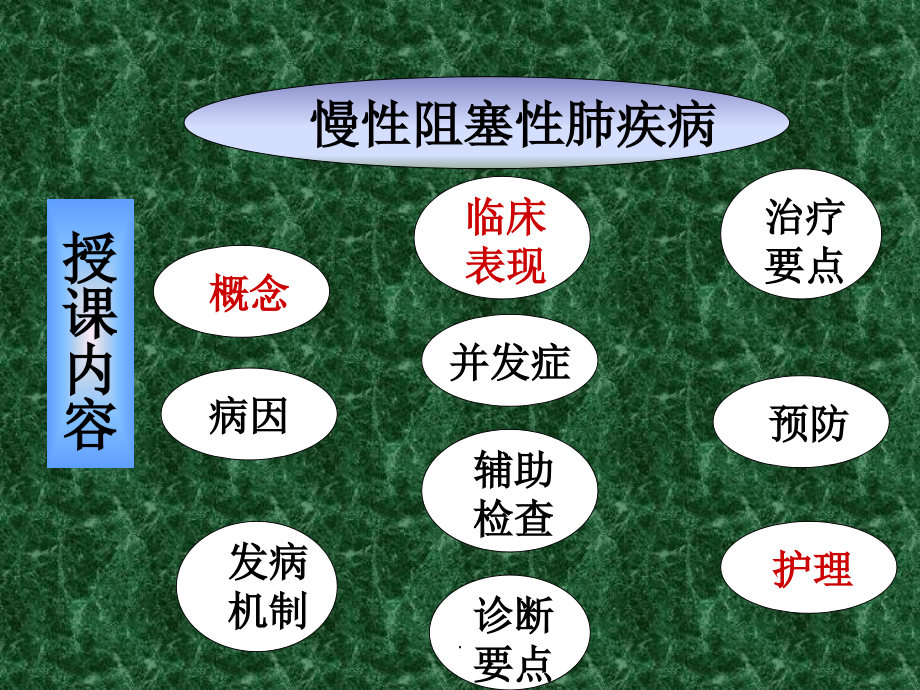 慢性阻塞性肺疾病

授课内容

概念

病因

发病机制

临床表现

并发症

辅助检查

诊断要点

治疗要点

预防

护理